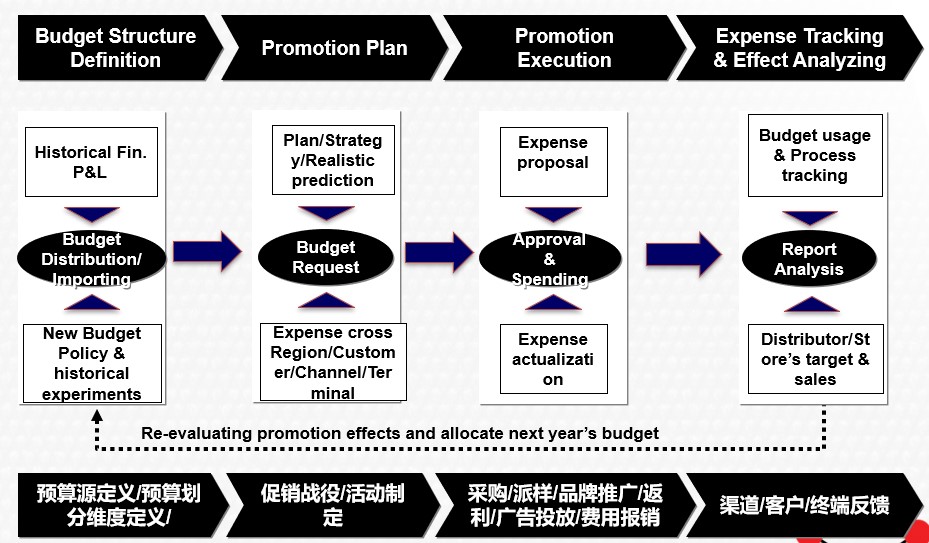 Budget Structure Definition

Promotion Plan

Promotion Execution

Expense Tracking & Effect Analyzing

Historical Fin. P&L

Budget Distribution/ Importing

New Budget Policy & historical experiments

Plan/Strategy/Realistic prediction

Budget Request

Expense cross Region/Customer/Channel/Terminal

Expense proposal

Approval & Spending

Expense actualization

Budget usage & Process tracking

Report Analysis

Distributor/Store's target & sales

Re-evaluating promotion effects and allocate next year's budget

预算源定义/预算划分维度定义/

促销战役/活动制定

采购/派样/品牌推广/返利/广告投放/费用报销

渠道/客户/终端反馈